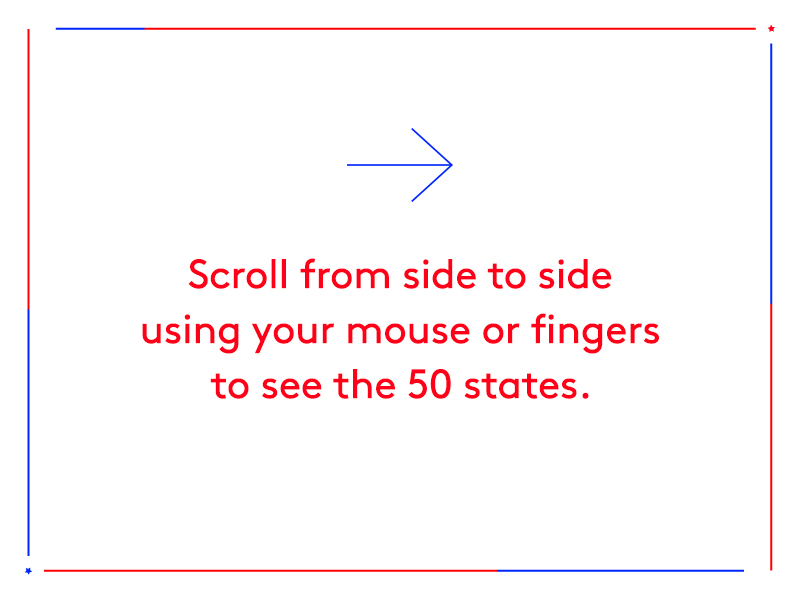 Scroll from side to side using your mouse or fingers to see the 50 states.